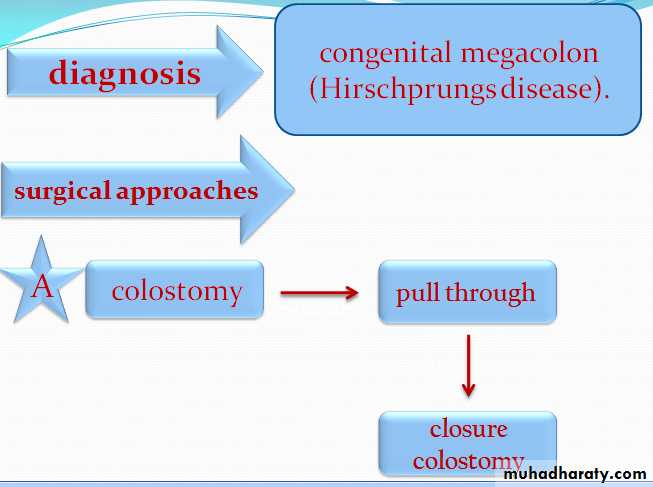 diagnosis

congenital megacolon (Hirschprungs disease).

surgical approaches

A

colostomy

pull through

closure colostomy

muhadharaty.com